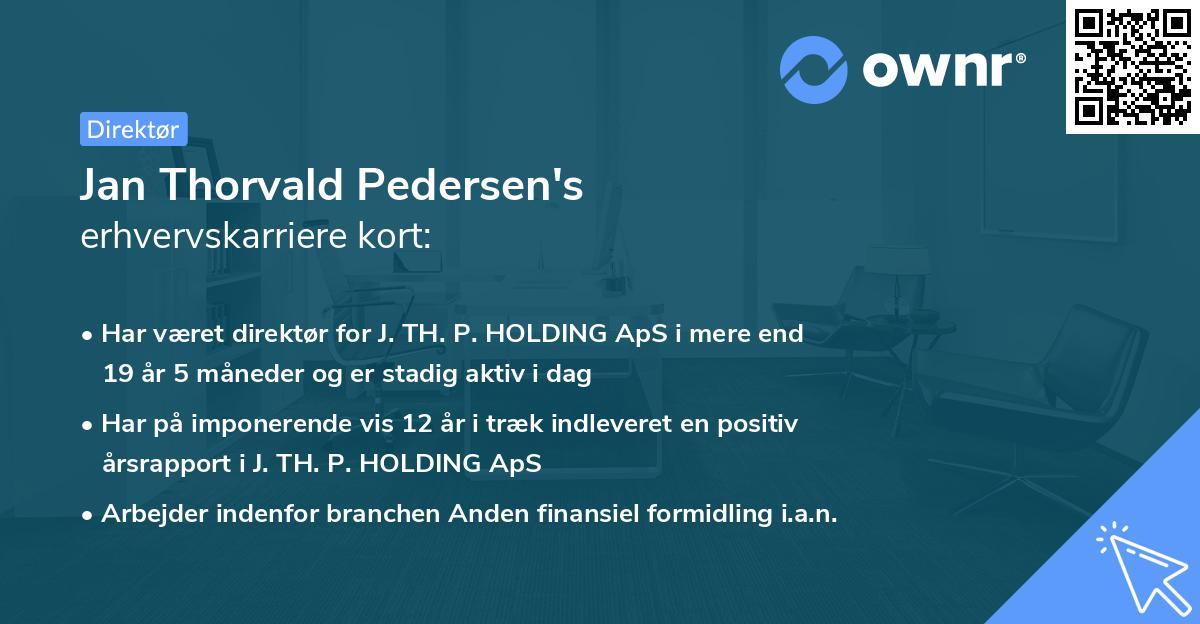 ownr®

Direktør

Jan Thorvald Pedersen's
erhvervskarriere kort:

• Har været direktør for J. TH. P. HOLDING ApS i mere end 19 år 5 måneder og er stadig aktiv i dag

• Har på imponerende vis 12 år i træk indleveret en positiv årsrapport i J. TH. P. HOLDING ApS

• Arbejder indenfor branchen Anden finansiel formidling i.a.n.